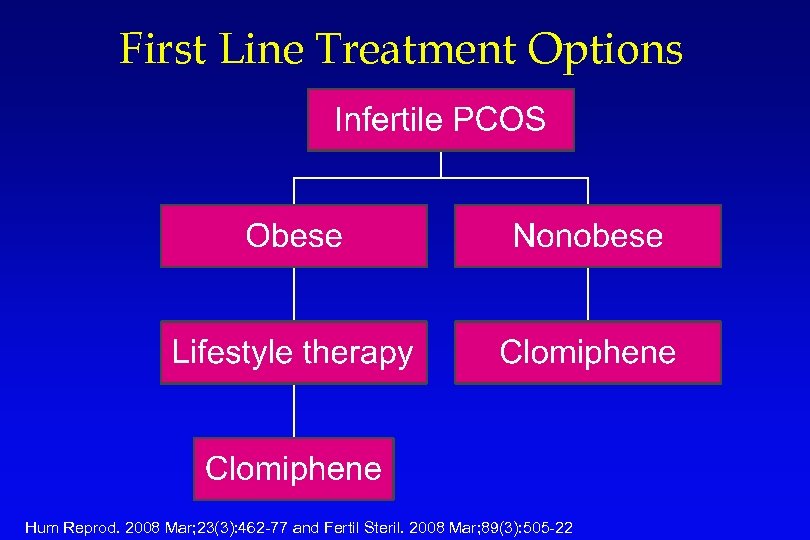 First Line Treatment Options

Infertile PCOS

Obese

Nonobese

Lifestyle therapy

Clomiphene

Clomiphene

Hum Reprod. 2008 Mar;23(3):462-77 and Fertil Steril. 2008 Mar;89(3):505-22